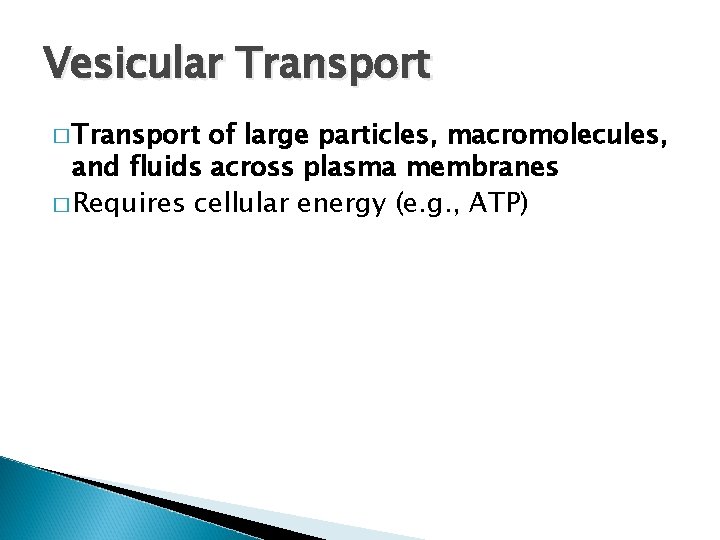 Vesicular Transport

□ Transport of large particles, macromolecules, and fluids across plasma membranes

□ Requires cellular energy (e.g., ATP)